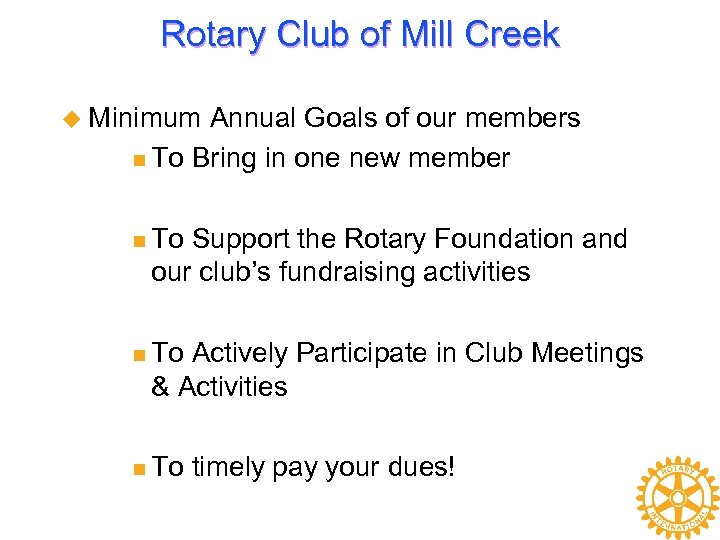 Rotary Club of Mill Creek

Minimum Annual Goals of our members

To Bring in one new member

To Support the Rotary Foundation and our club's fundraising activities

To Actively Participate in Club Meetings & Activities

To timely pay your dues!

ROTARY INTERNATIONAL